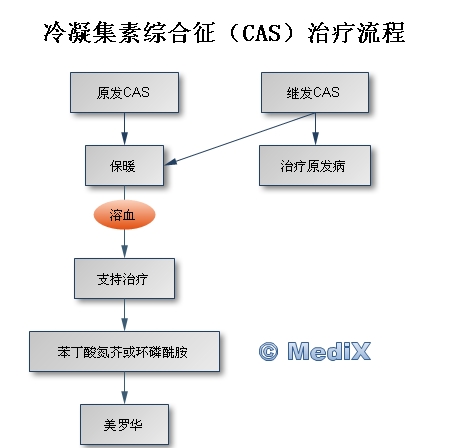 冷凝集素综合征（CAS）治疗流程

原发CAS

继发CAS

保暖

治疗原发病

溶血

支持治疗

苯丁酸氮芥或环磷酰胺

© MediX

美罗华